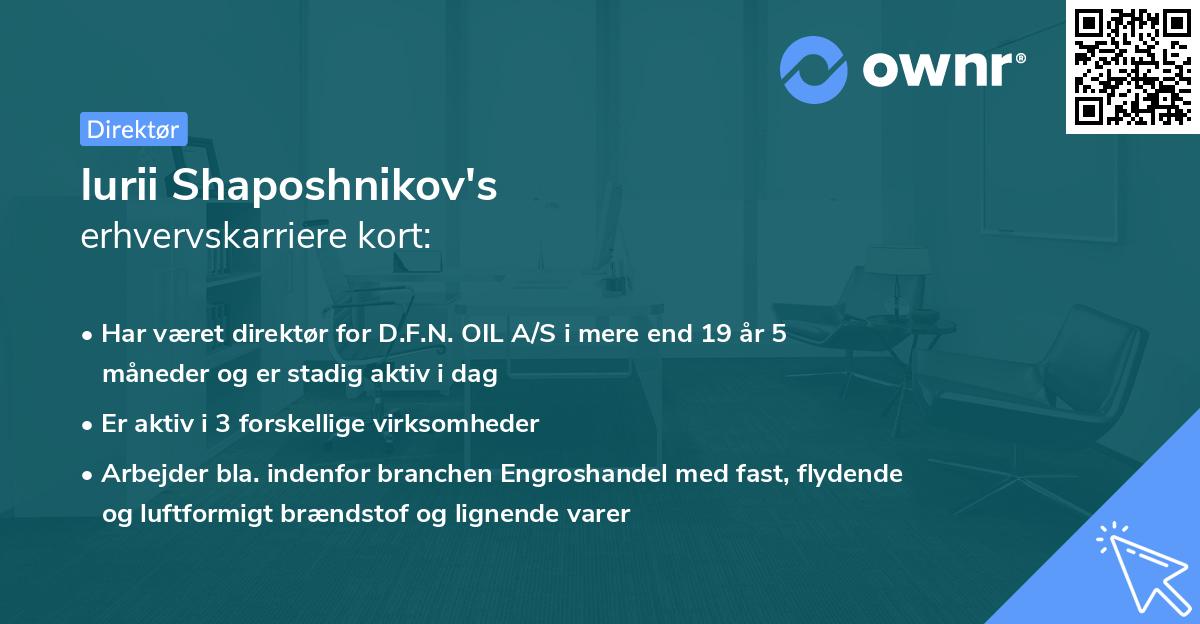 ownr®

Direktør

Iurii Shaposhnikov's
erhvervskarriere kort:

• Har været direktør for D.F.N. OIL A/S i mere end 19 år 5 måneder og er stadig aktiv i dag
• Er aktiv i 3 forskellige virksomheder
• Arbejder bla. indenfor branchen Engroshandel med fast, flydende og luftformigt brændstof og lignende varer